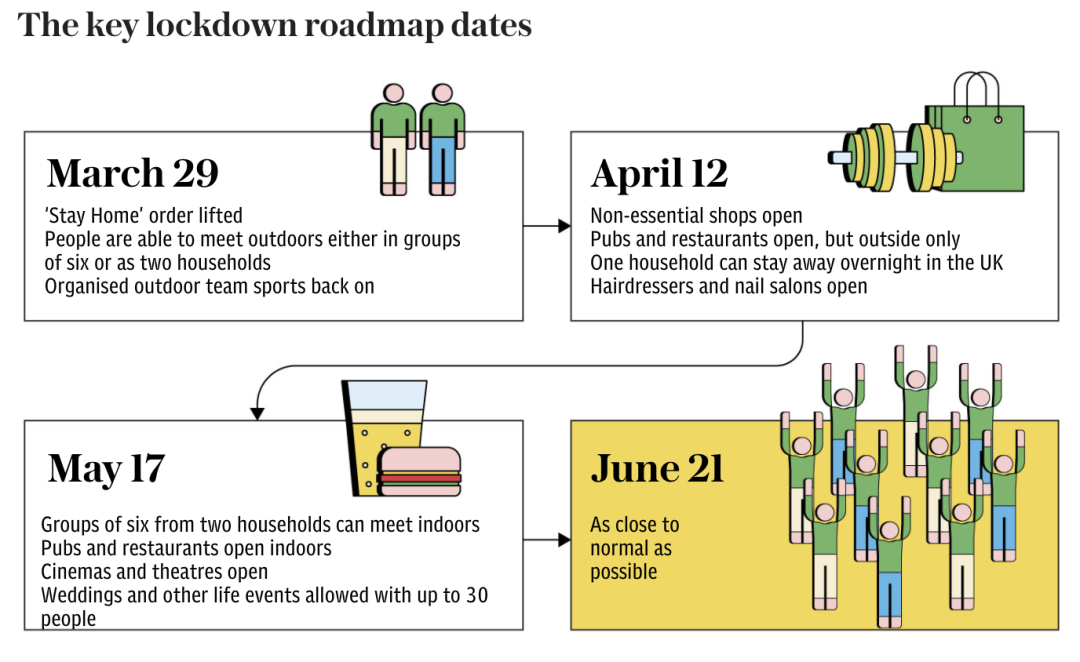 The key lockdown roadmap dates

March 29

'Stay Home' order lifted
People are able to meet outdoors either in groups of six or as two households
Organised outdoor team sports back on

April 12

Non-essential shops open
Pubs and restaurants open, but outside only
One household can stay away overnight in the UK
Hairdressers and nail salons open

May 17

Groups of six from two households can meet indoors
Pubs and restaurants open indoors
Cinemas and theatres open
Weddings and other life events allowed with up to 30 people

June 21

As close to normal as possible